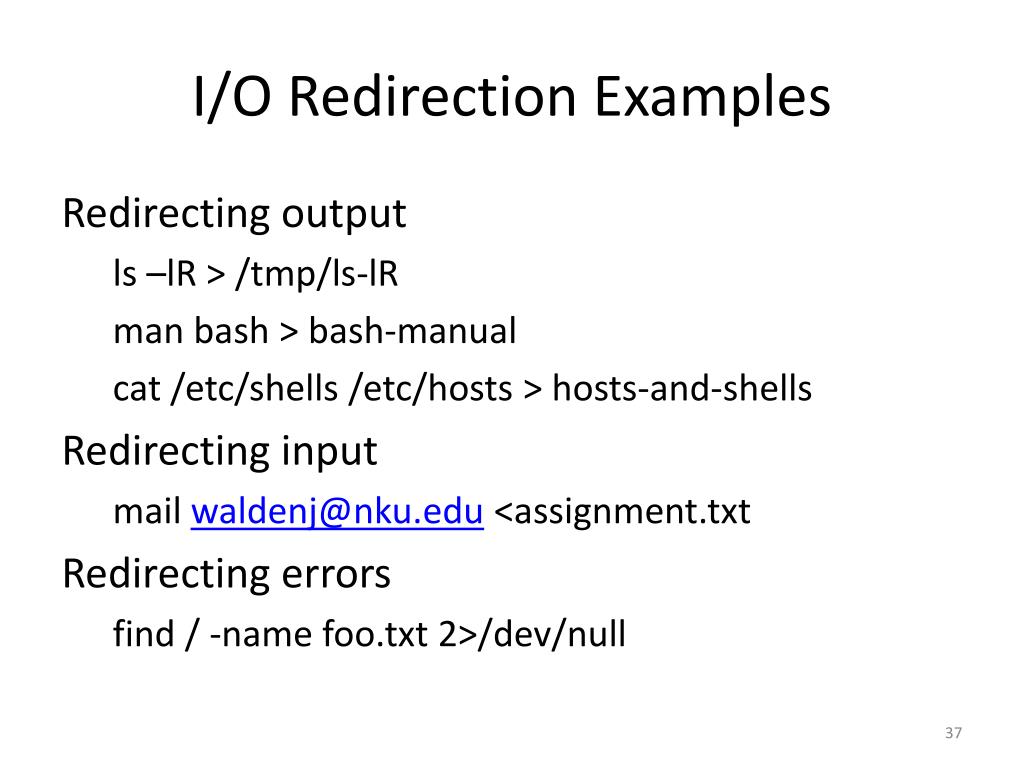 I/O Redirection Examples

Redirecting output

ls –lR > /tmp/ls-lR

man bash > bash-manual

cat /etc/shells /etc/hosts > hosts-and-shells

Redirecting input

mail waldenj@nku.edu <assignment.txt

Redirecting errors

find / -name foo.txt 2>/dev/null

37